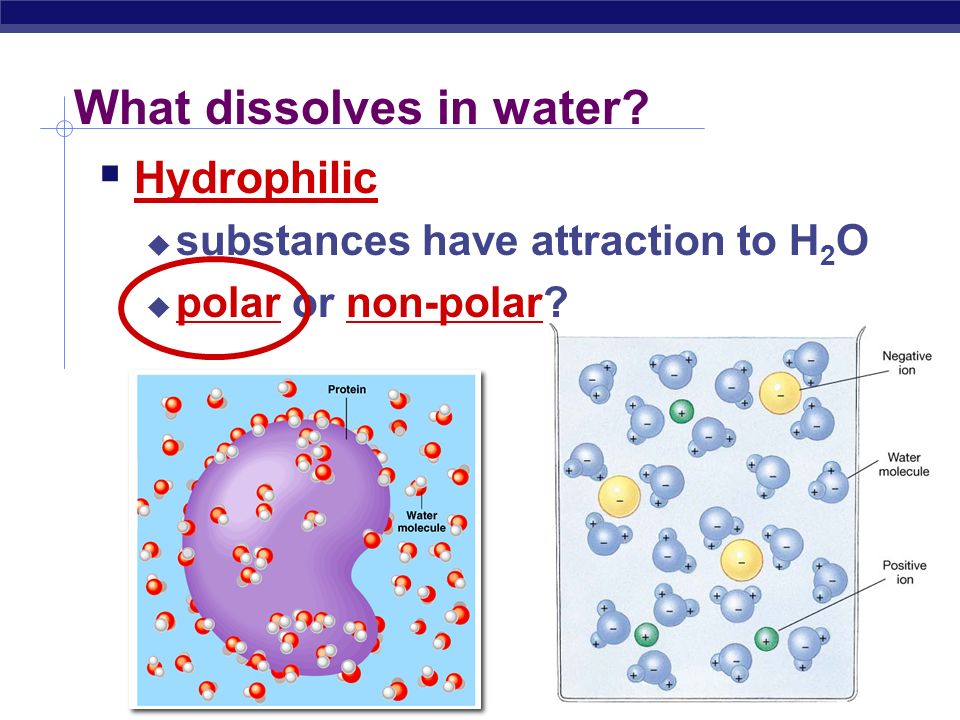 What dissolves in water?

Hydrophilic

substances have attraction to $H_2O$

polar or non-polar?

Protein

Water molecule

Negative ion

Water molecule

Positive ion